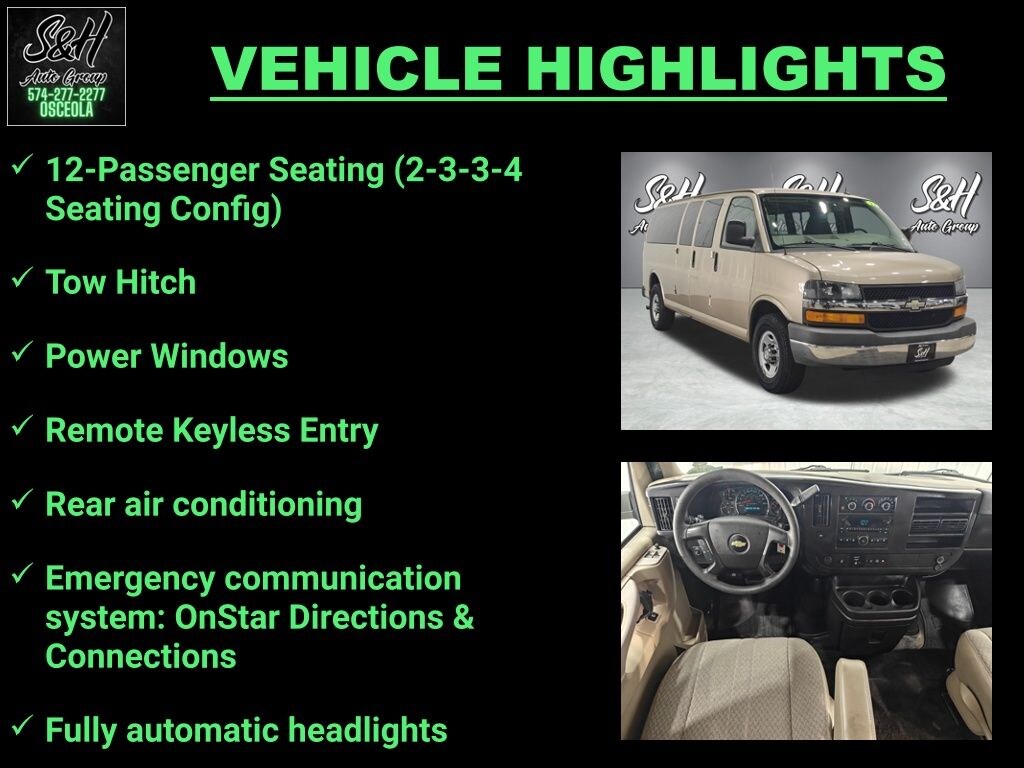 S&H
Auto Group
574-277-2277
OSCEOLA

VEHICLE HIGHLIGHTS

✓ 12-Passenger Seating (2-3-3-4 Seating Config)

✓ Tow Hitch

✓ Power Windows

✓ Remote Keyless Entry

✓ Rear air conditioning

✓ Emergency communication system: OnStar Directions & Connections

✓ Fully automatic headlights

S&H
Auto Group
S&H
S&H
Auto Group